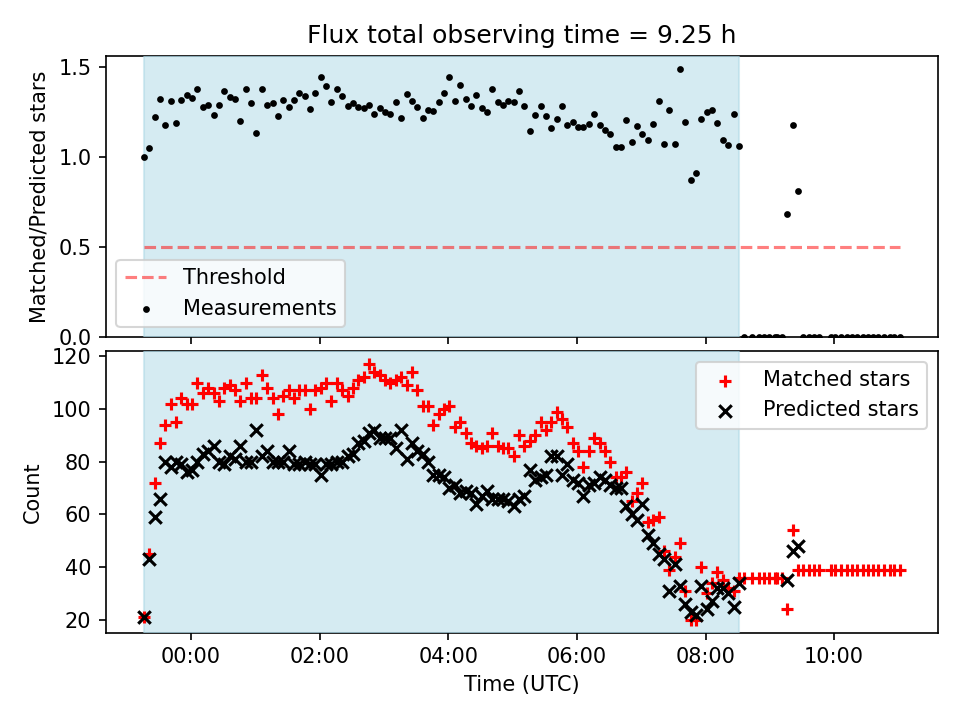 Flux total observing time = 9.25 h

Matched/Predicted stars

1.5
1.0
0.5
0.0

Threshold
Measurements

Count

120
100
80
60
40
20

Matched stars
Predicted stars

00:00
02:00
04:00
06:00
08:00
10:00

Time (UTC)